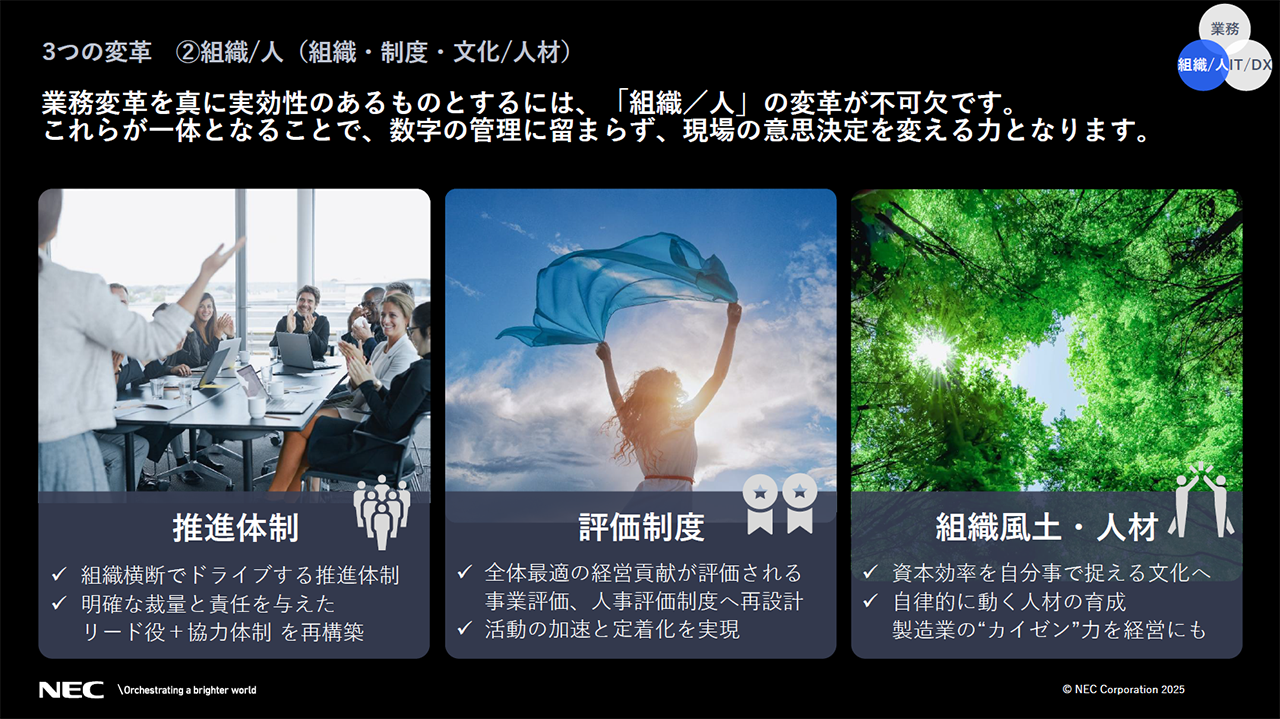 3つの変革　②組織/人（組織・制度・文化/人材）

業務

組織/人

IT/DX

業務変革を真に実効性のあるものとするには、「組織／人」の変革が不可欠です。
これらが一体となることで、数字の管理に留まらず、現場の意思決定を変える力となります。

推進体制

✓ 組織横断でドライブする推進体制
✓ 明確な裁量と責任を与えた リード役＋協力体制 を再構築

評価制度

✓ 全体最適の経営貢献が評価される 事業評価、人事評価制度へ再設計
✓ 活動の加速と定着化を実現

組織風土・人材

✓ 資本効率を自分事で捉える文化へ
✓ 自律的に動く人材の育成 製造業の“カイゼン”力を経営にも

NEC \Orchestrating a brighter world

© NEC Corporation 2025